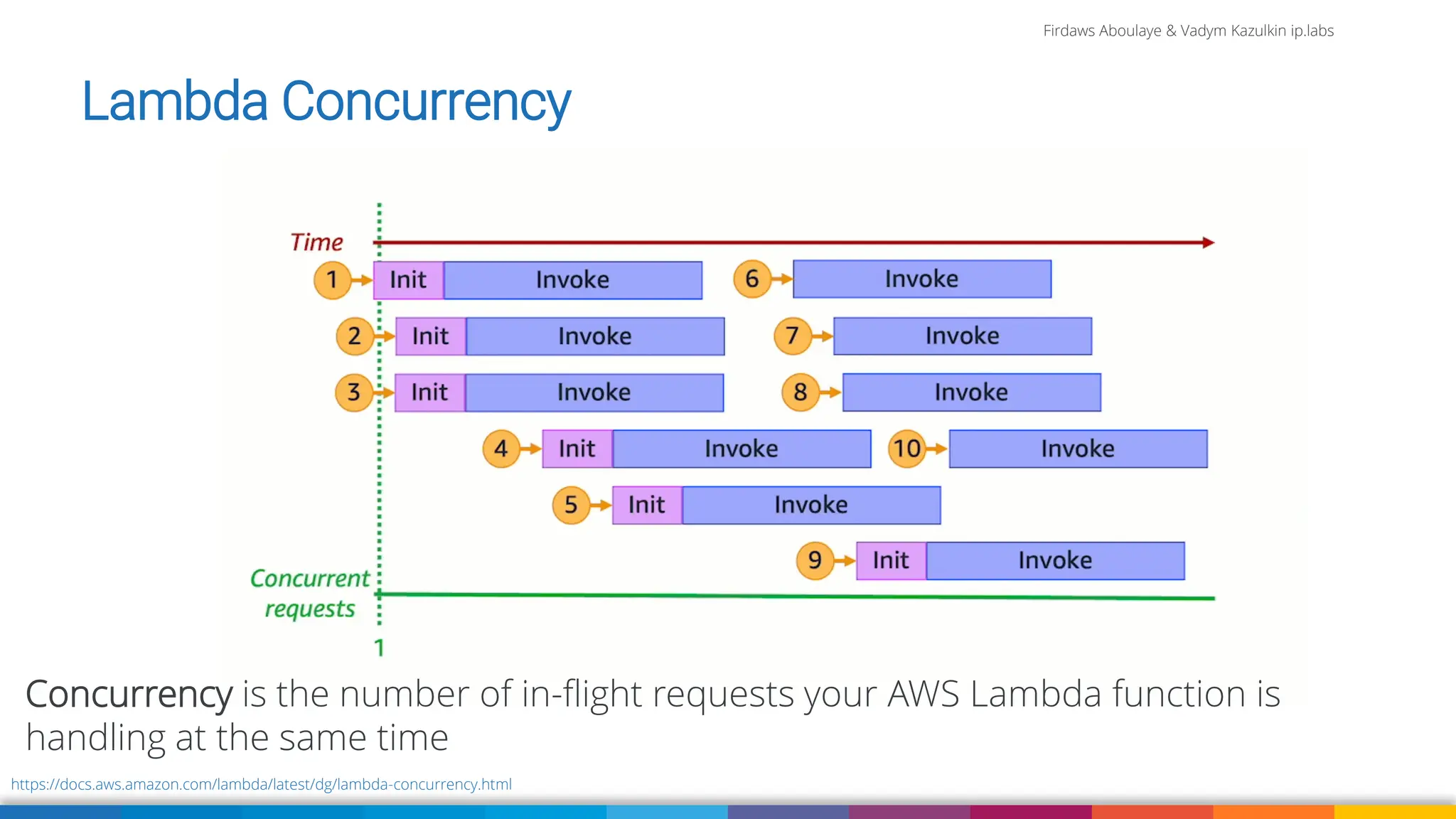 Firdaws Aboulaye & Vadym Kazulkin ip.labs

Lambda Concurrency

Time

1 Init Invoke

6 Invoke

2 Init Invoke

7 Invoke

3 Init Invoke

8 Invoke

4 Init Invoke

10 Invoke

5 Init Invoke

9 Init Invoke

Concurrent requests

1

Concurrency is the number of in-flight requests your AWS Lambda function is handling at the same time

https://docs.aws.amazon.com/lambda/latest/dg/lambda-concurrency.html